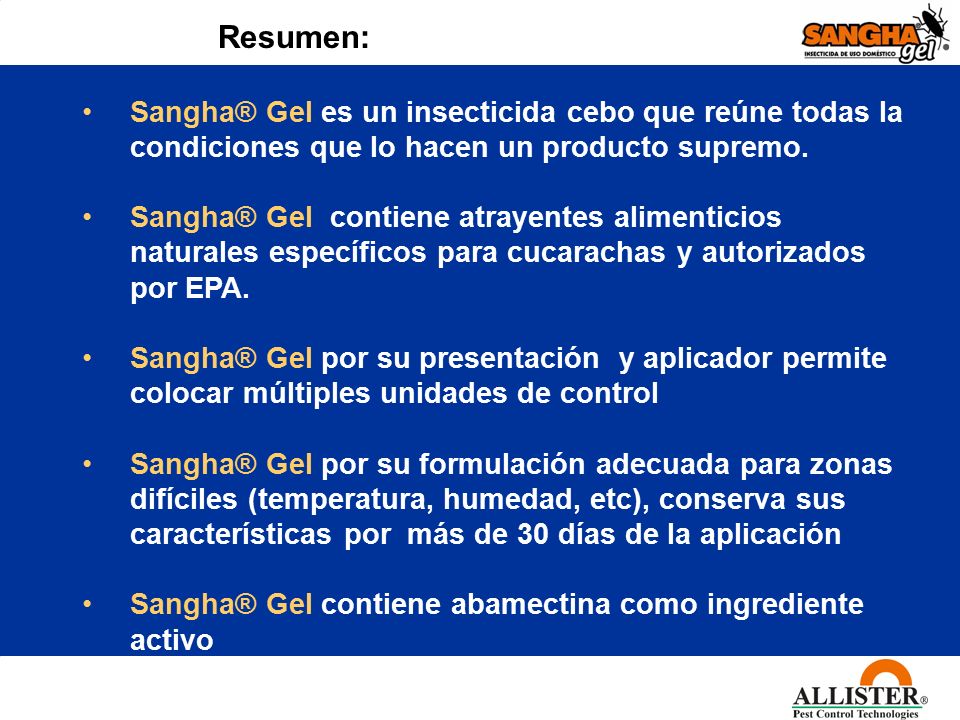 Resumen:

SANGHA gel
INSECTICIDA DE USO DOMÉSTICO

• Sangha® Gel es un insecticida cebo que reúne todas la condiciones que lo hacen un producto supremo.

• Sangha® Gel contiene atrayentes alimenticios naturales específicos para cucarachas y autorizados por EPA.

• Sangha® Gel por su presentación y aplicador permite colocar múltiples unidades de control

• Sangha® Gel por su formulación adecuada para zonas difíciles (temperatura, humedad, etc), conserva sus características por más de 30 días de la aplicación

• Sangha® Gel contiene abamectina como ingrediente activo

ALLISTER®
Pest Control Technologies